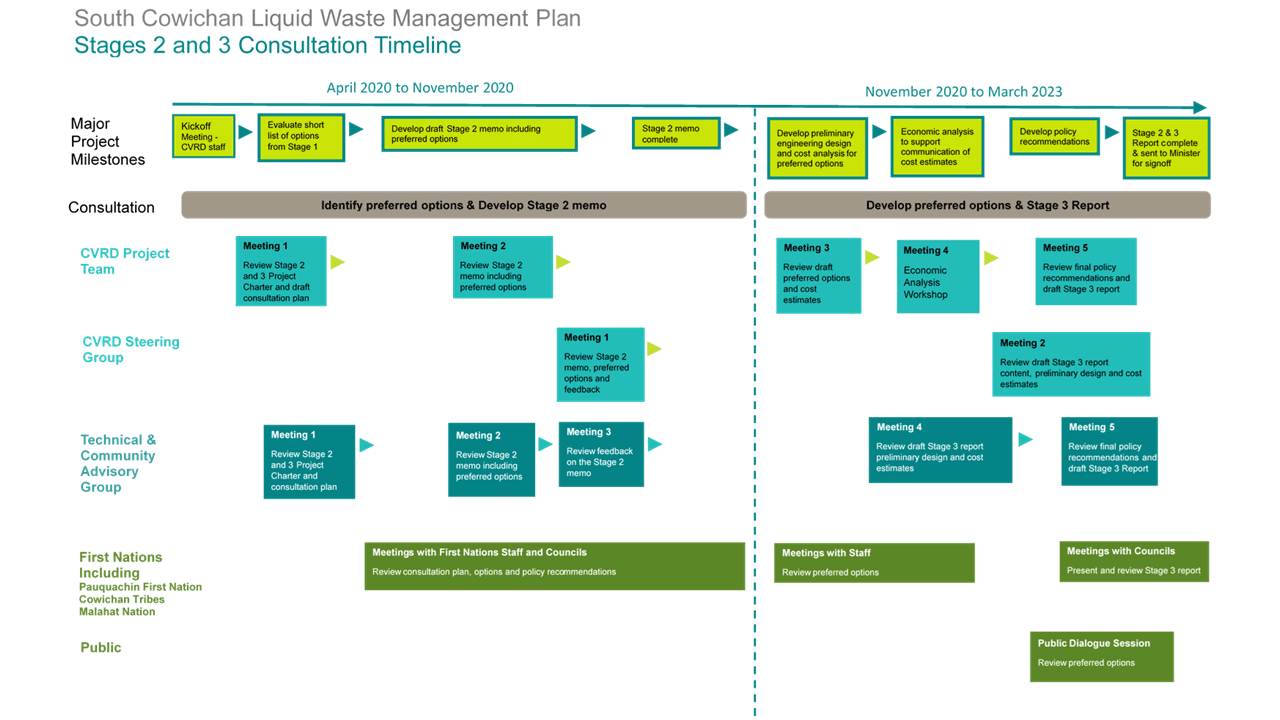 South Cowichan Liquid Waste Management Plan
Stages 2 and 3 Consultation Timeline

April 2020 to November 2020

November 2020 to March 2023

Major Project Milestones

Kickoff Meeting - CVRD staff

Evaluate short list of options from Stage 1

Develop draft Stage 2 memo including preferred options

Stage 2 memo complete

Develop preliminary engineering design and cost analysis for preferred options

Economic analysis to support communication of cost estimates

Develop policy recommendations

Stage 2 & 3 Report complete & sent to Minister for signoff

Consultation

Identify preferred options & Develop Stage 2 memo

Develop preferred options & Stage 3 Report

CVRD Project Team

Meeting 1
Review Stage 2 and 3 Project Charter and draft consultation plan

Meeting 2
Review Stage 2 memo including preferred options

Meeting 3
Review draft preferred options and cost estimates

Meeting 4
Economic Analysis Workshop

Meeting 5
Review final policy recommendations and draft Stage 3 report

CVRD Steering Group

Meeting 1
Review Stage 2 memo, preferred options and feedback

Meeting 2
Review draft Stage 3 report content, preliminary design and cost estimates

Technical & Community Advisory Group

Meeting 1
Review Stage 2 and 3 Project Charter and consultation plan

Meeting 2
Review Stage 2 memo including preferred options

Meeting 3
Review feedback on the Stage 2 memo

Meeting 4
Review draft Stage 3 report preliminary design and cost estimates

Meeting 5
Review final policy recommendations and draft Stage 3 Report

First Nations Including
Pauquachin First Nation
Cowichan Tribes
Malahat Nation

Meetings with First Nations Staff and Councils
Review consultation plan, options and policy recommendations

Meetings with Staff
Review preferred options

Meetings with Councils
Present and review Stage 3 report

Public

Public Dialogue Session
Review preferred options